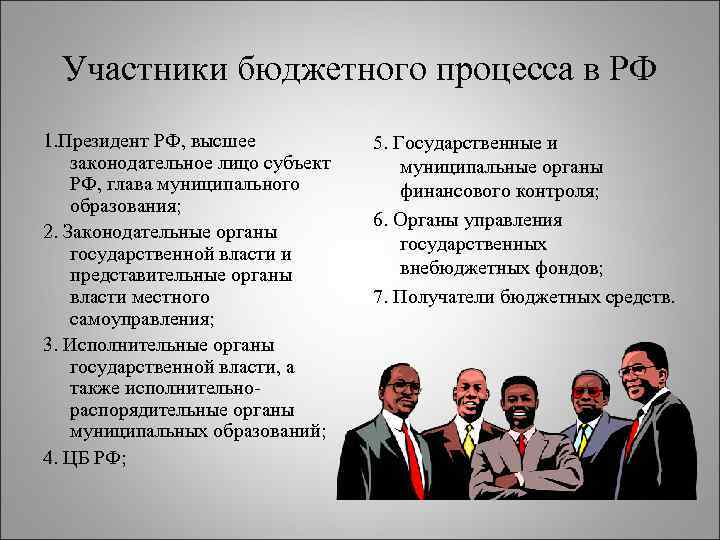 Участники бюджетного процесса в РФ

1.Президент РФ, высшее законодательное лицо субъект РФ, глава муниципального образования;

2. Законодательные органы государственной власти и представительные органы власти местного самоуправления;

3. Исполнительные органы государственной власти, а также исполнительно-распорядительные органы муниципальных образований;

4. ЦБ РФ;

5. Государственные и муниципальные органы финансового контроля;

6. Органы управления государственных внебюджетных фондов;

7. Получатели бюджетных средств.